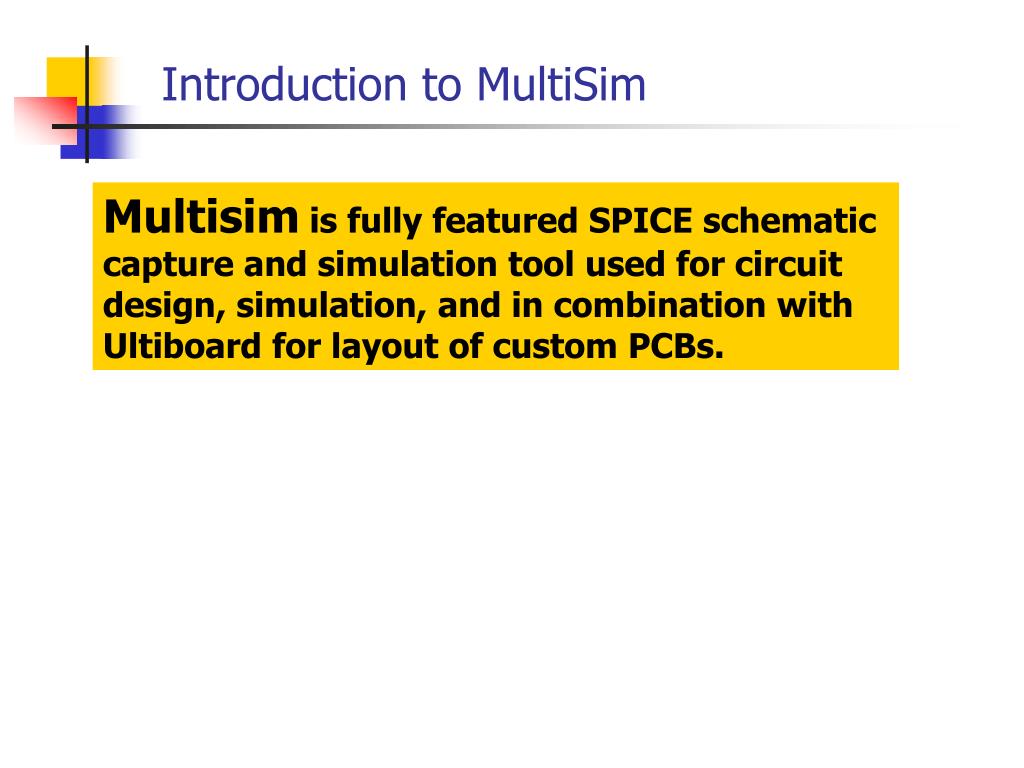 Introduction to MultiSim

Multisim is fully featured SPICE schematic capture and simulation tool used for circuit design, simulation, and in combination with Ultiboard for layout of custom PCBs.